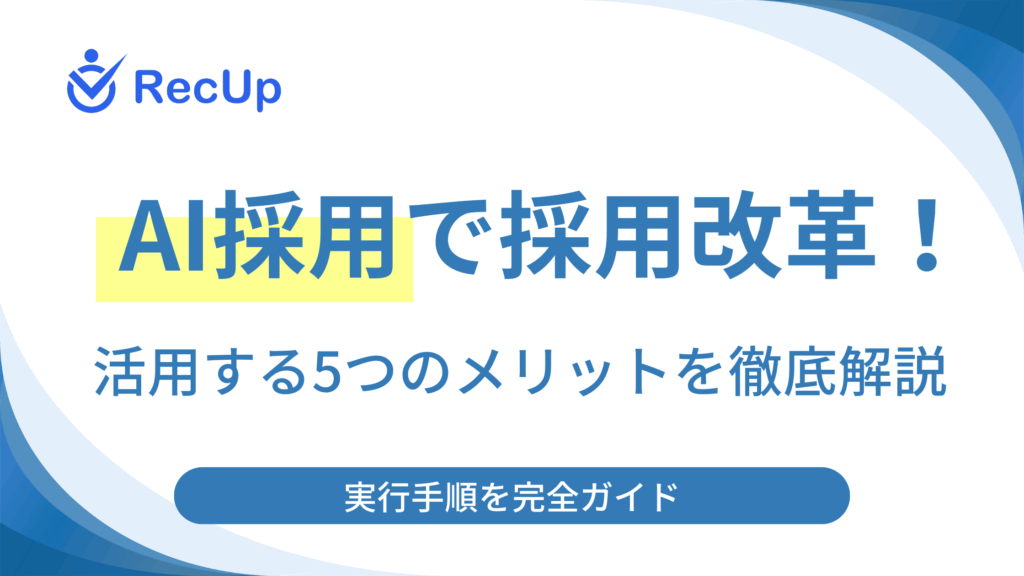 RecUp

AI採用で採用改革！

活用する5つのメリットを徹底解説

実行手順を完全ガイド